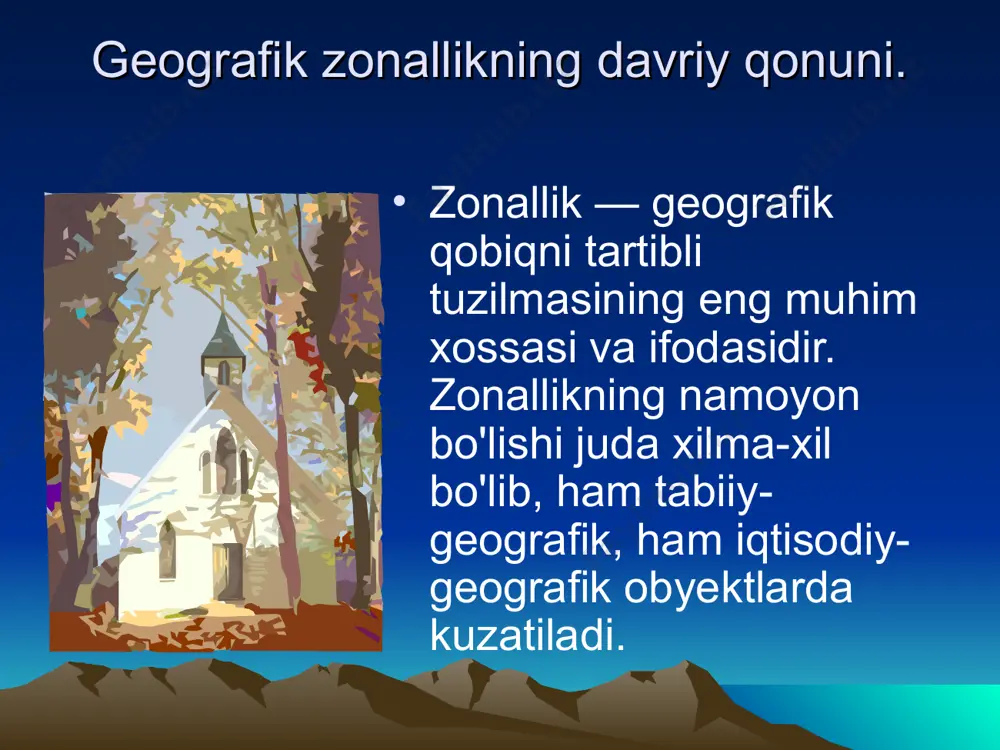 Geografik zonallikning davriy qonuni.

• Zonallik — geografik qobiqni tartibli tuzilmasining eng muhim xossasi va ifodasidir. Zonallikning namoyon bo'lishi juda xilma-xil bo'lib, ham tabiiy-geografik, ham iqtisodiy-geografik obyektlarda kuzatiladi.